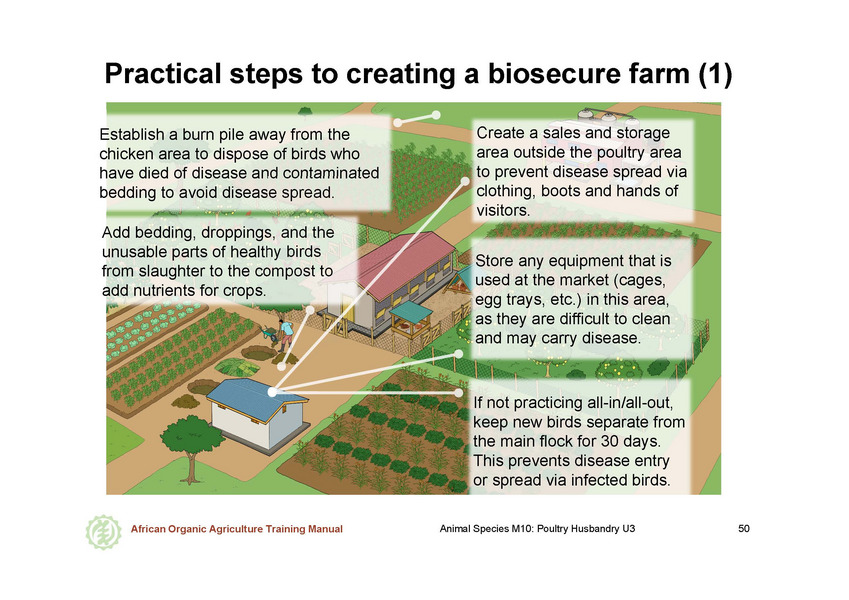 Practical steps to creating a biosecure farm (1)

Establish a burn pile away from the chicken area to dispose of birds who have died of disease and contaminated bedding to avoid disease spread.

Add bedding, droppings, and the unusable parts of healthy birds from slaughter to the compost to add nutrients for crops.

Create a sales and storage area outside the poultry area to prevent disease spread via clothing, boots and hands of visitors.

Store any equipment that is used at the market (cages, egg trays, etc.) in this area, as they are difficult to clean and may carry disease.

If not practicing all-in/all-out, keep new birds separate from the main flock for 30 days. This prevents disease entry or spread via infected birds.

African Organic Agriculture Training Manual

Animal Species M10: Poultry Husbandry U3

50